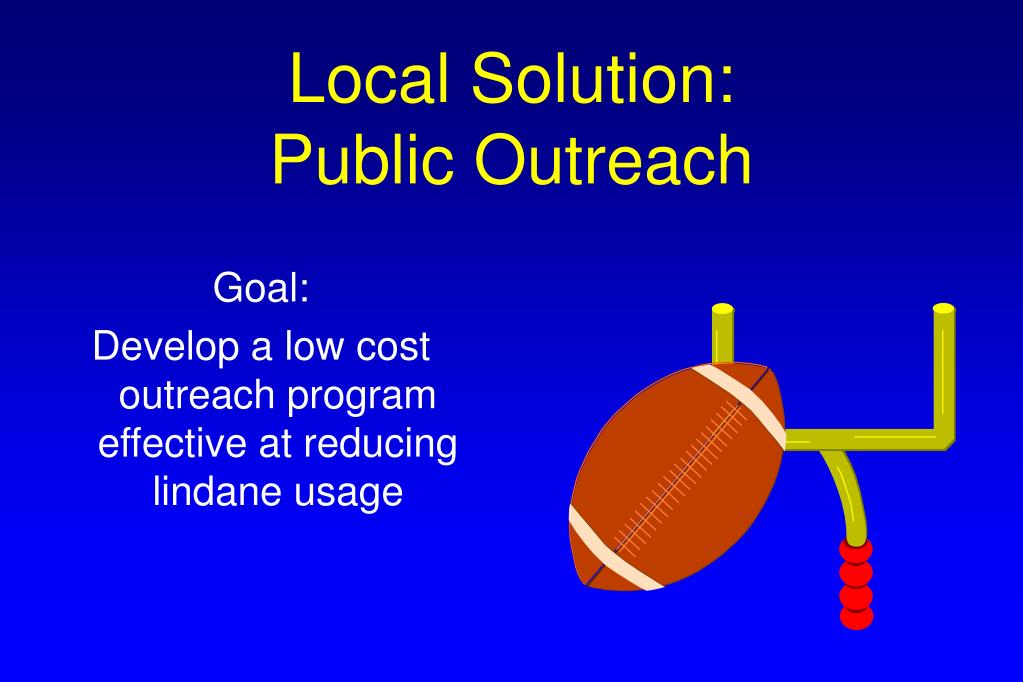 Local Solution:
Public Outreach

Goal:

Develop a low cost outreach program effective at reducing lindane usage